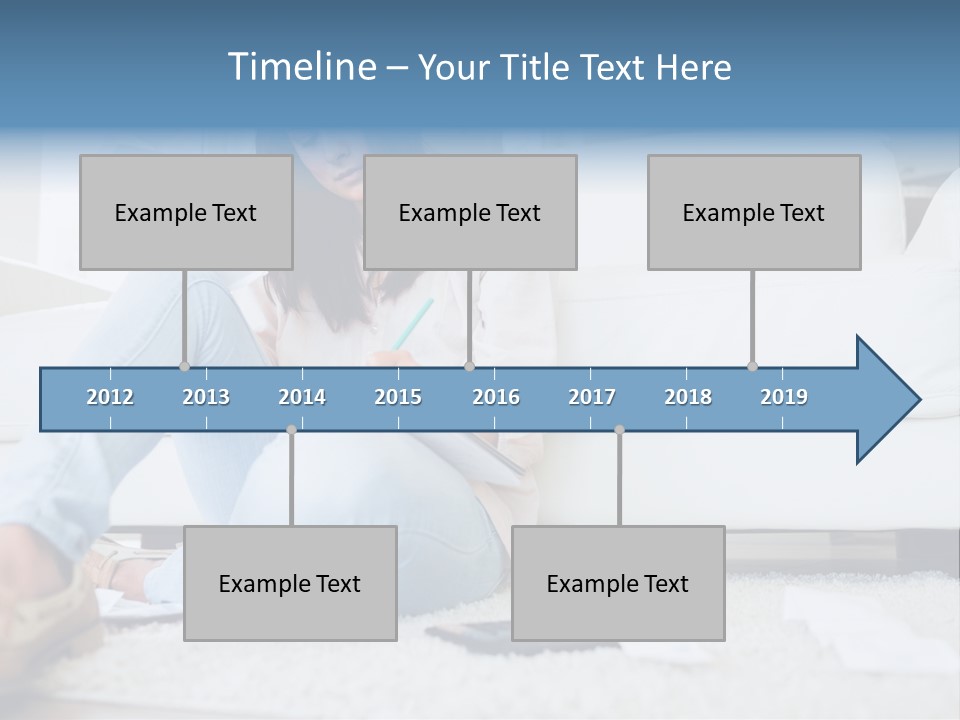 Timeline – Your Title Text Here

Example Text

Example Text

Example Text

2012 2013 2014 2015 2016 2017 2018 2019

Example Text

Example Text